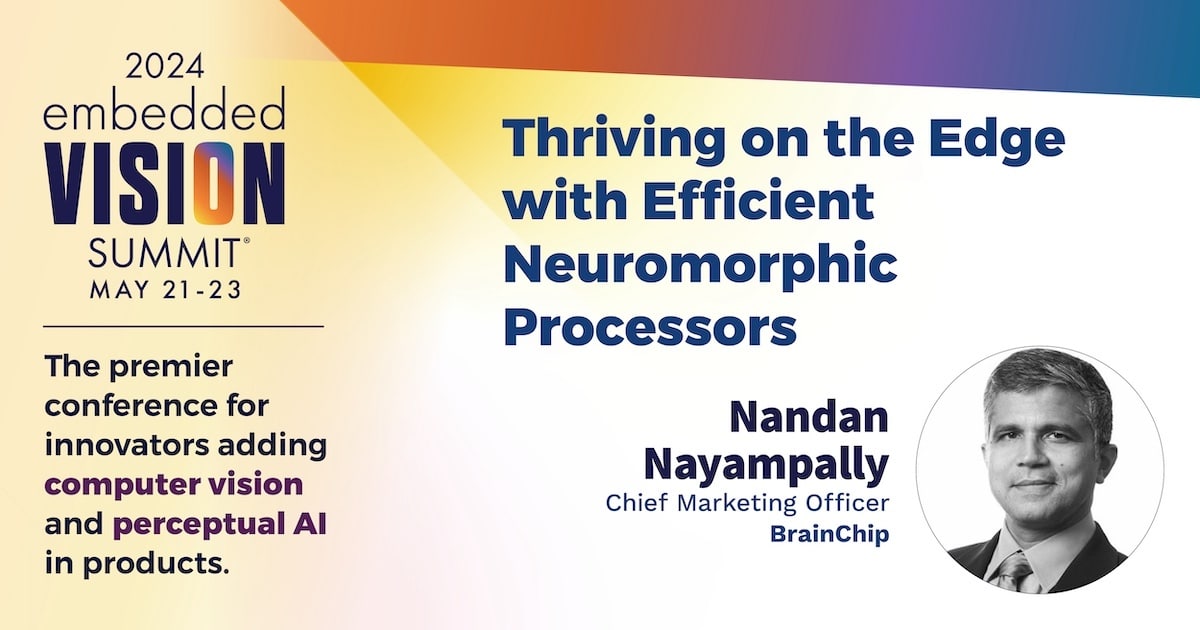 2024
embedded
VISION
SUMMIT®
MAY 21-23

The premier conference for innovators adding computer vision and perceptual AI in products.

Thriving on the Edge with Efficient Neuromorphic Processors

Nandan Nayampally
Chief Marketing Officer
BrainChip